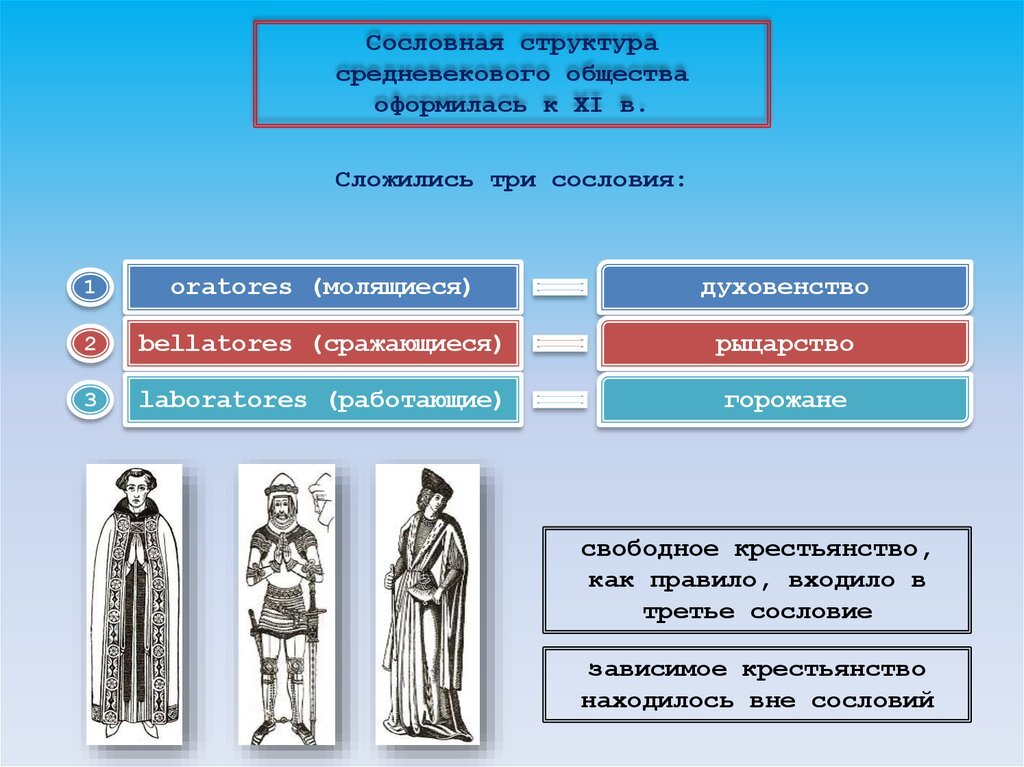 Сословная структура средневекового общества оформилась к XI в.

Сложились три сословия:

1 oratores (молящиеся) духовенство

2 bellatores (сражающиеся) рыцарство

3 laboratores (работающие) горожане

свободное крестьянство, как правило, входило в третье сословие

зависимое крестьянство находилось вне сословий